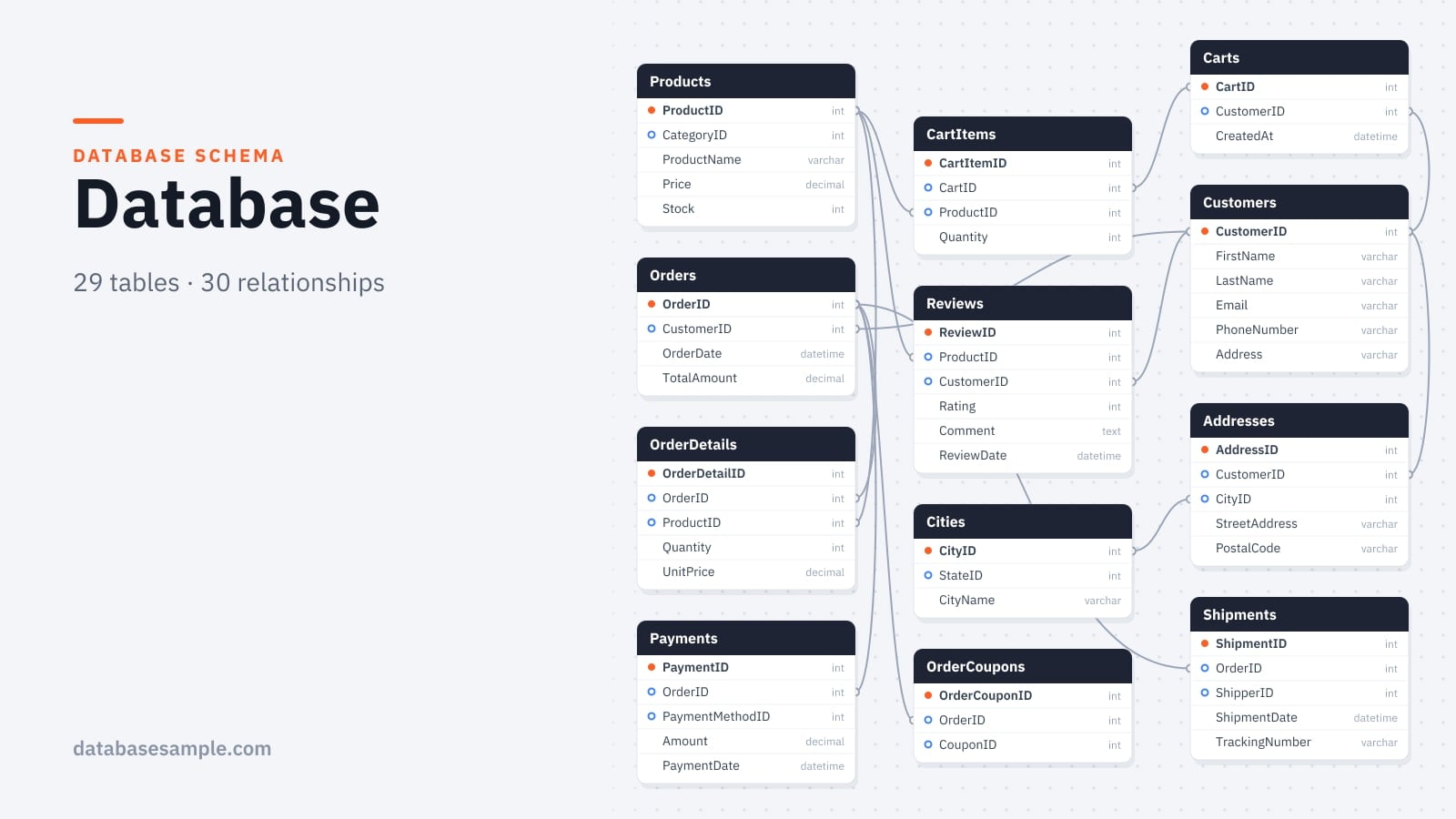 DATABASE SCHEMA
Database

29 tables · 30 relationships

databasesample.com

Products
| ProductID | int |
|---|---|
| CategoryID | int |
| ProductName | varchar |
| Price | decimal |
| Stock | int |

Orders
| OrderID | int |
|---|---|
| CustomerID | int |
| OrderDate | datetime |
| TotalAmount | decimal |

OrderDetails
| OrderDetailID | int |
|---|---|
| OrderID | int |
| ProductID | int |
| Quantity | int |
| UnitPrice | decimal |

Payments
| PaymentID | int |
|---|---|
| OrderID | int |
| PaymentMethodID | int |
| Amount | decimal |
| PaymentDate | datetime |

CartItems
| CartItemID | int |
|---|---|
| CartID | int |
| ProductID | int |
| Quantity | int |

Reviews
| ReviewID | int |
|---|---|
| ProductID | int |
| CustomerID | int |
| Rating | int |
| Comment | text |
| ReviewDate | datetime |

Cities
| CityID | int |
|---|---|
| StateID | int |
| CityName | varchar |

OrderCoupons
| OrderCouponID | int |
|---|---|
| OrderID | int |
| CouponID | int |

Carts
| CartID | int |
|---|---|
| CustomerID | int |
| CreatedAt | datetime |

Customers
| CustomerID | int |
|---|---|
| FirstName | varchar |
| LastName | varchar |
| Email | varchar |
| PhoneNumber | varchar |
| Address | varchar |

Addresses
| AddressID | int |
|---|---|
| CustomerID | int |
| CityID | int |
| StreetAddress | varchar |
| PostalCode | varchar |

Shipments
| ShipmentID | int |
|---|---|
| OrderID | int |
| ShipperID | int |
| ShipmentDate | datetime |
| TrackingNumber | varchar |